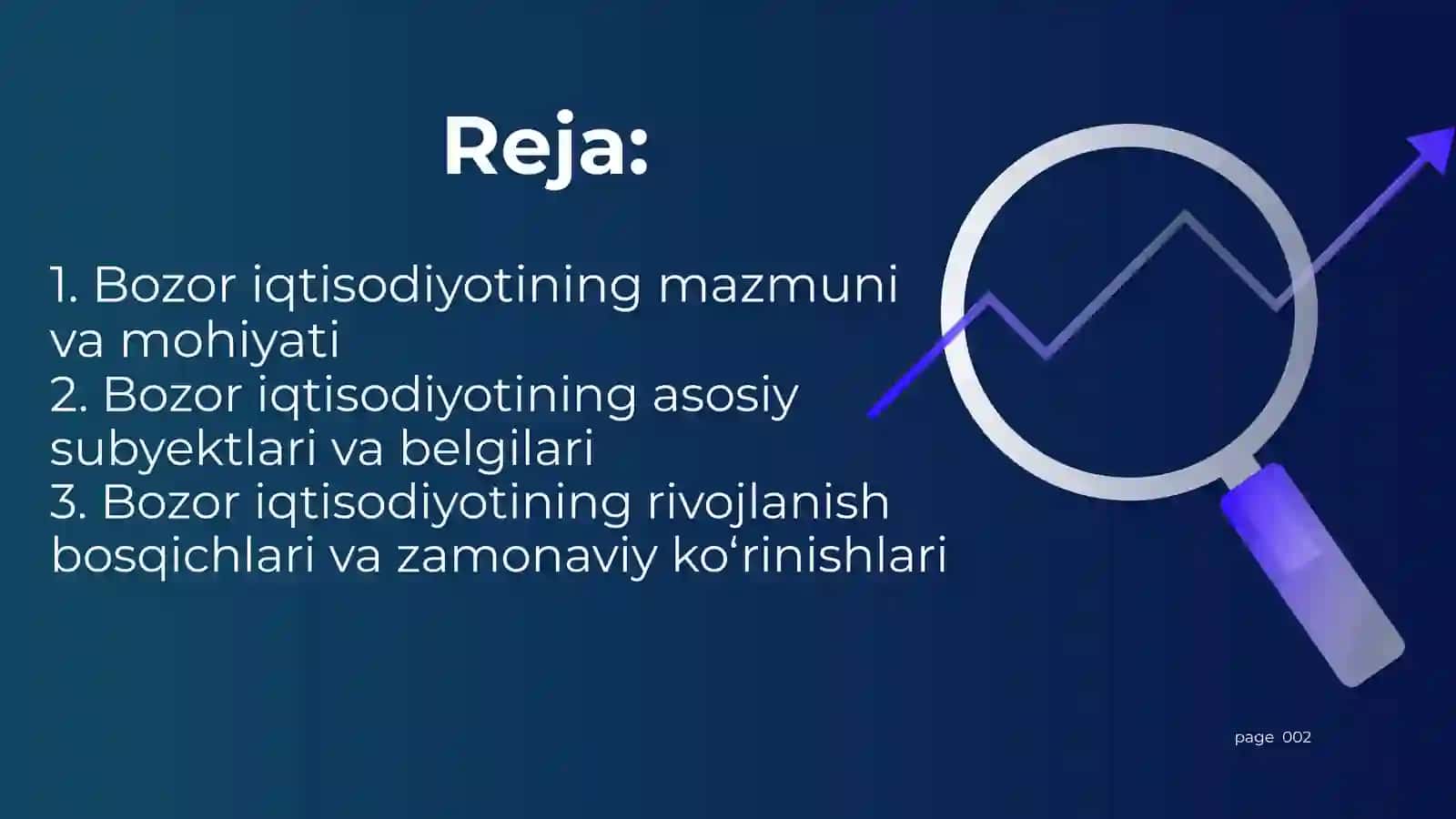 Reja:

1. Bozor iqtisodiyotining mazmuni va mohiyati
2. Bozor iqtisodiyotining asosiy subyektlari va belgilari
3. Bozor iqtisodiyotining rivojlanish bosqichlari va zamonaviy ko‘rinishlari

page 002